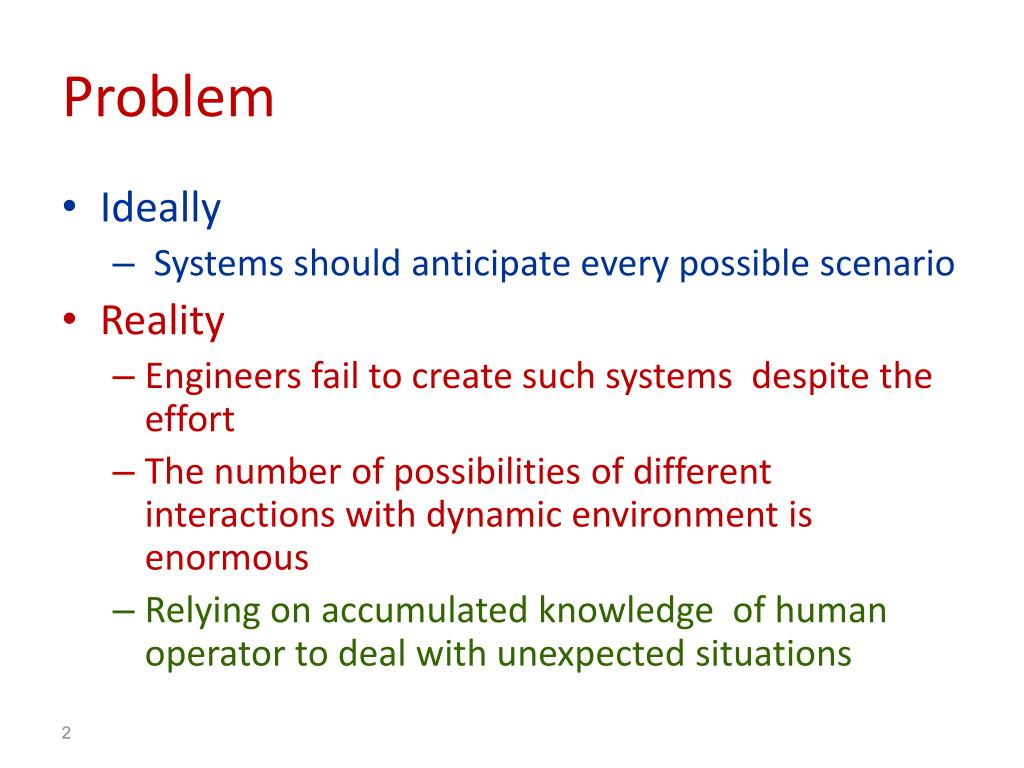 Problem

• Ideally
– Systems should anticipate every possible scenario
• Reality
– Engineers fail to create such systems despite the effort
– The number of possibilities of different interactions with dynamic environment is enormous
– Relying on accumulated knowledge of human operator to deal with unexpected situations

2